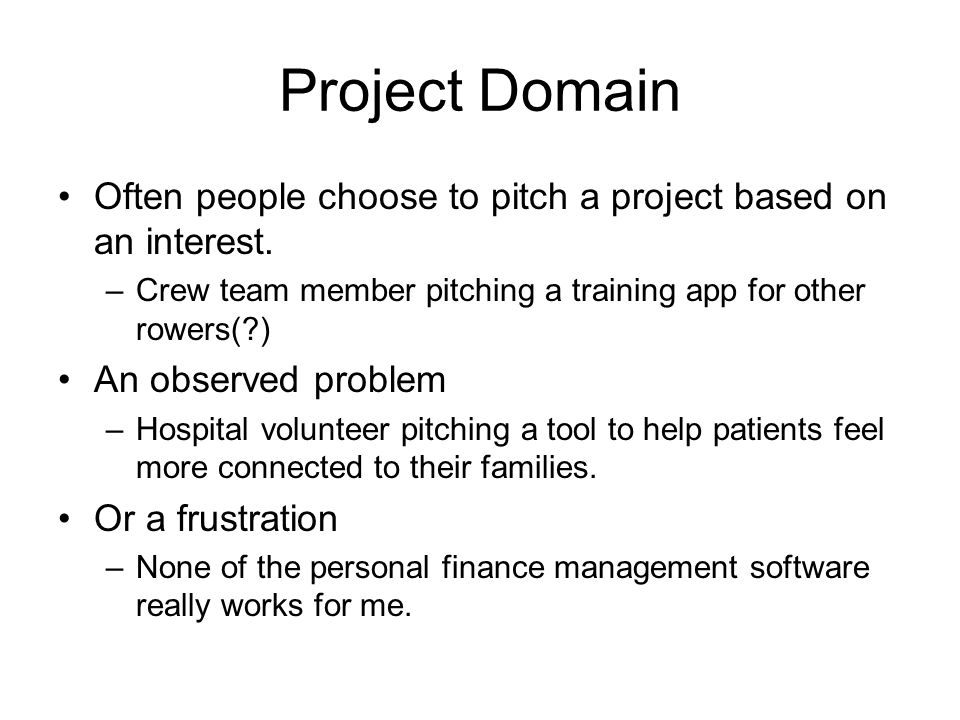 Project Domain

• Often people choose to pitch a project based on an interest.
– Crew team member pitching a training app for other rowers(?)

• An observed problem
– Hospital volunteer pitching a tool to help patients feel more connected to their families.

• Or a frustration
– None of the personal finance management software really works for me.